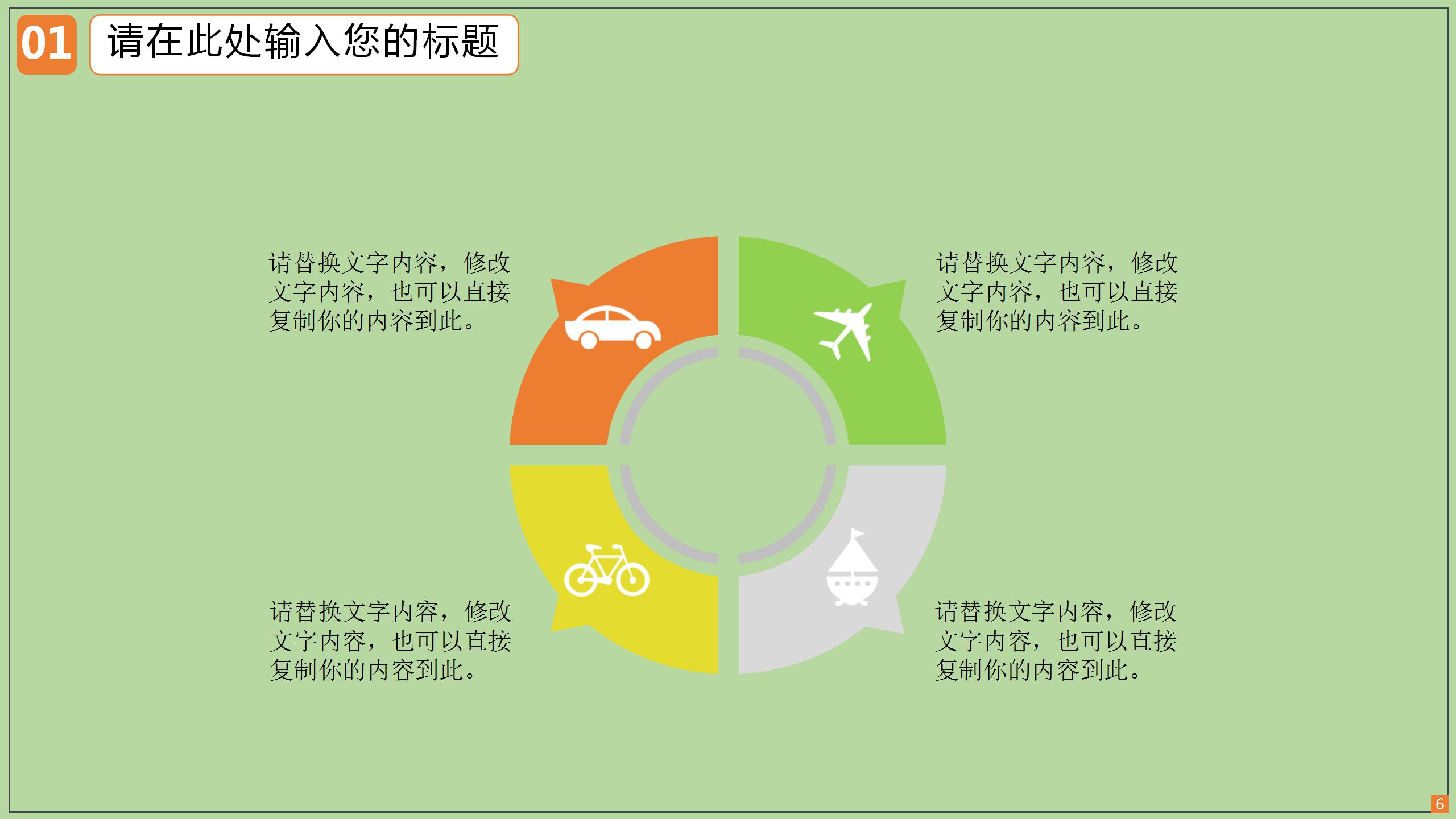 01 请在此处输入您的标题

请替换文字内容，修改文字内容，也可以直接复制你的内容到此。

请替换文字内容，修改文字内容，也可以直接复制你的内容到此。

请替换文字内容，修改文字内容，也可以直接复制你的内容到此。

请替换文字内容，修改文字内容，也可以直接复制你的内容到此。

6